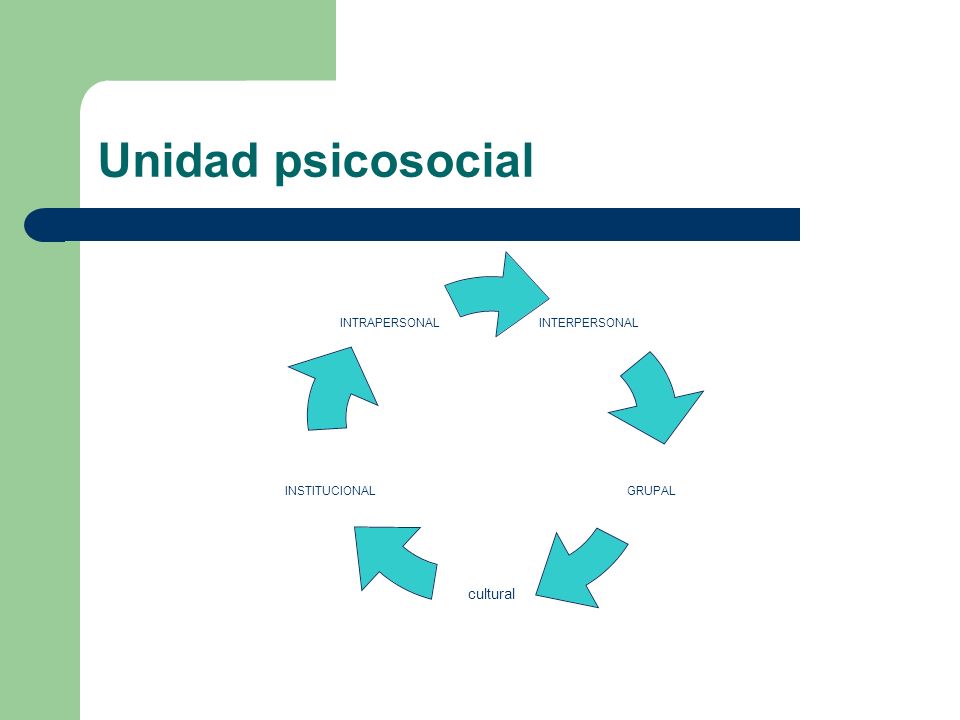 Unidad psicosocial

INTRAPERSONAL

INTERPERSONAL

GRUPAL

cultural

INSTITUCIONAL